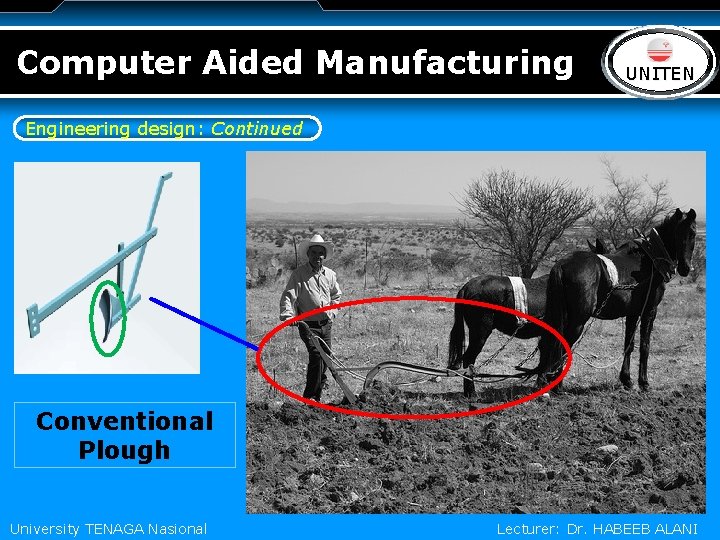 Computer Aided Manufacturing

UNITEN

Engineering design: Continued

Conventional Plough

University TENAGA Nasional

Lecturer: Dr. HABEEB ALANI